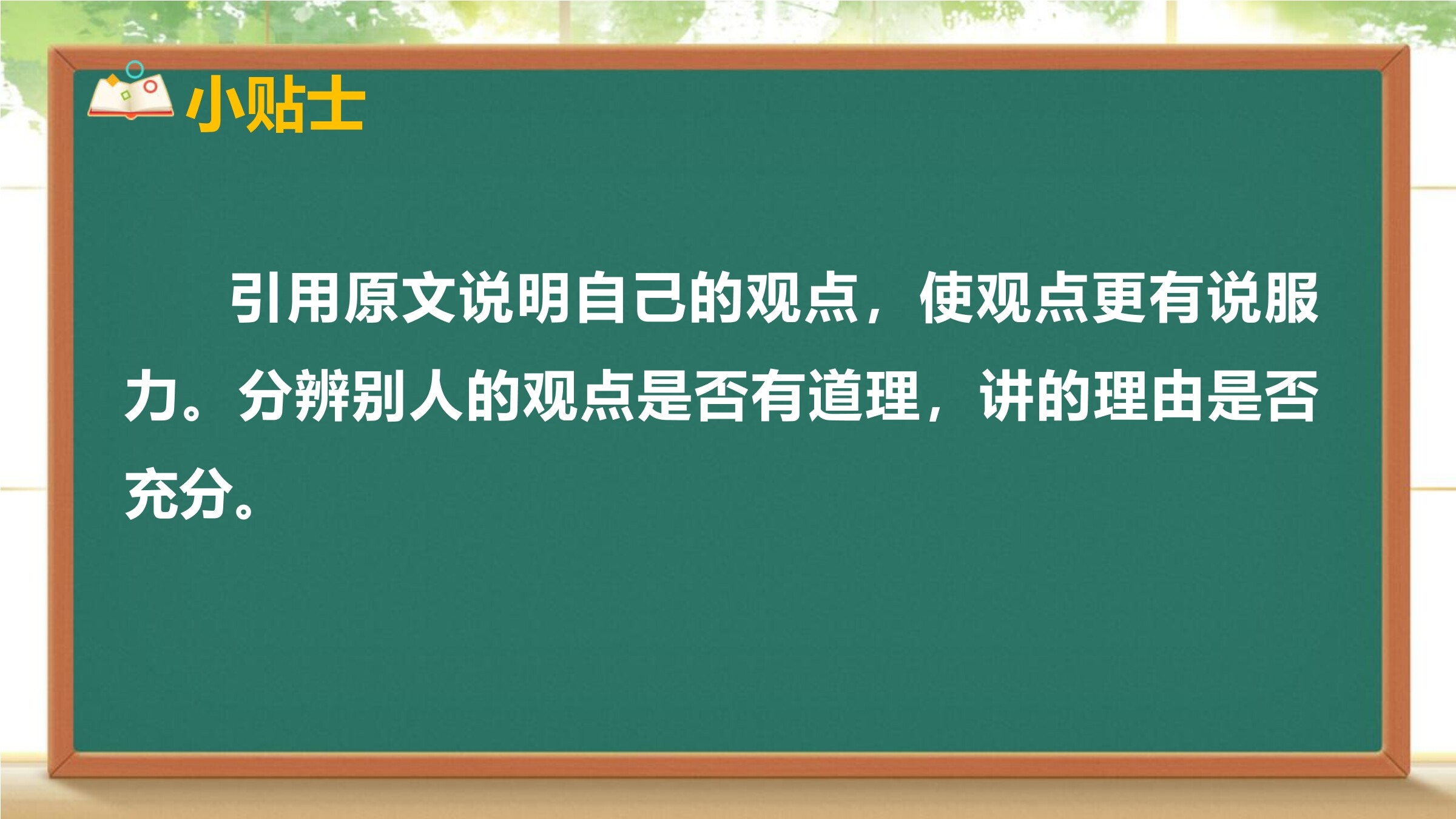 小贴士

引用原文说明自己的观点，使观点更有说服力。分辨别人的观点是否有道理，讲的理由是否充分。